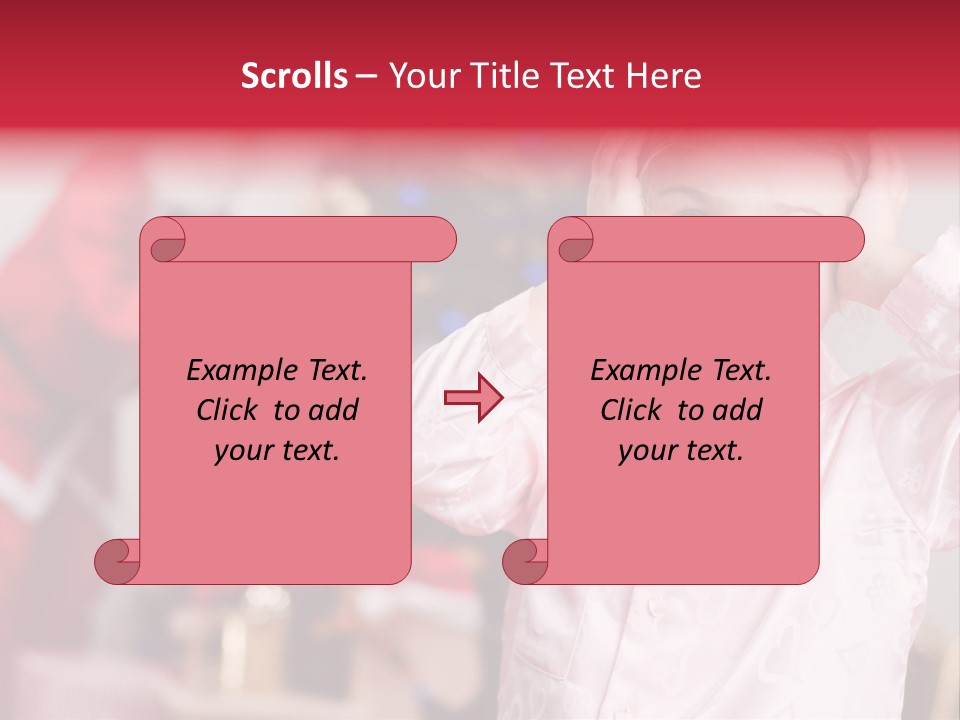 Scrolls – Your Title Text Here

Example Text. Click to add your text.

Example Text. Click to add your text.